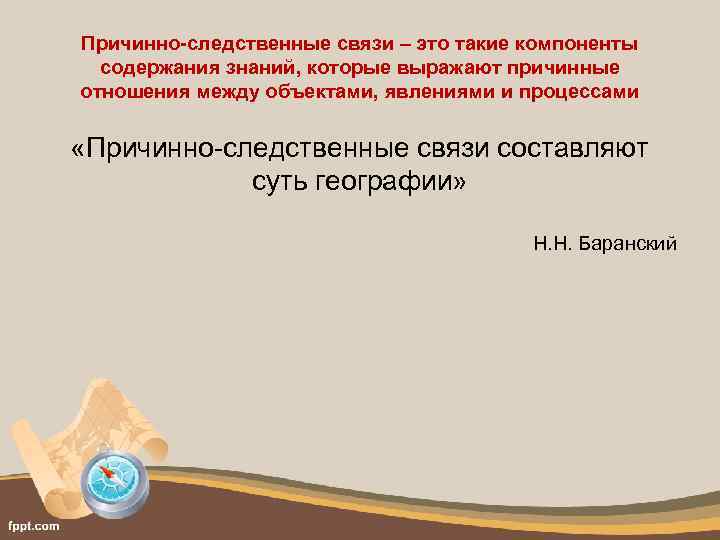 Причинно-следственные связи – это такие компоненты содержания знаний, которые выражают причинные отношения между объектами, явлениями и процессами

«Причинно-следственные связи составляют суть географии»

Н.Н. Баранский

fppt.com